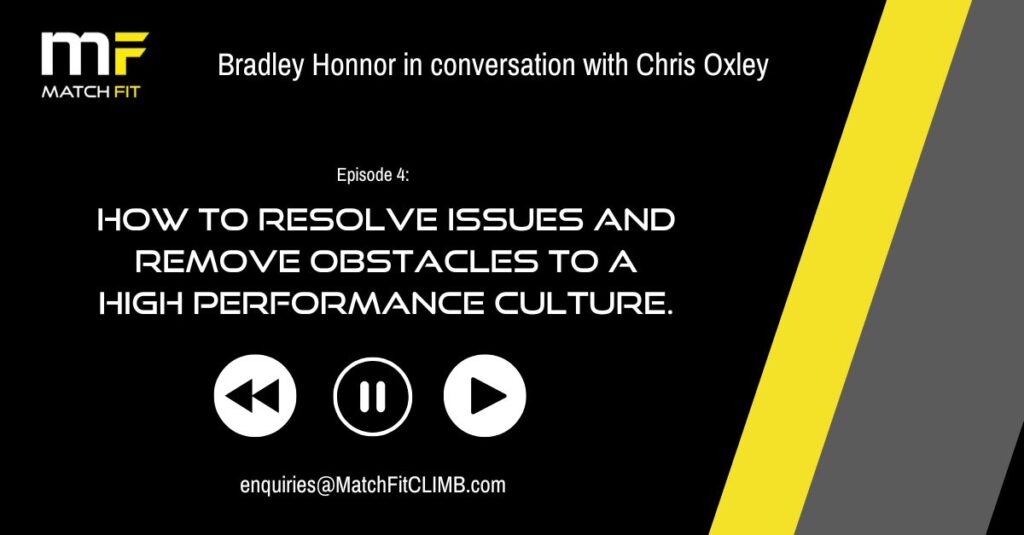 MF
MATCH FIT

Bradley Honnor in conversation with Chris Oxley

Episode 4:

HOW TO RESOLVE ISSUES AND REMOVE OBSTACLES TO A HIGH PERFORMANCE CULTURE.

enquiries@MatchFitCLIMB.com